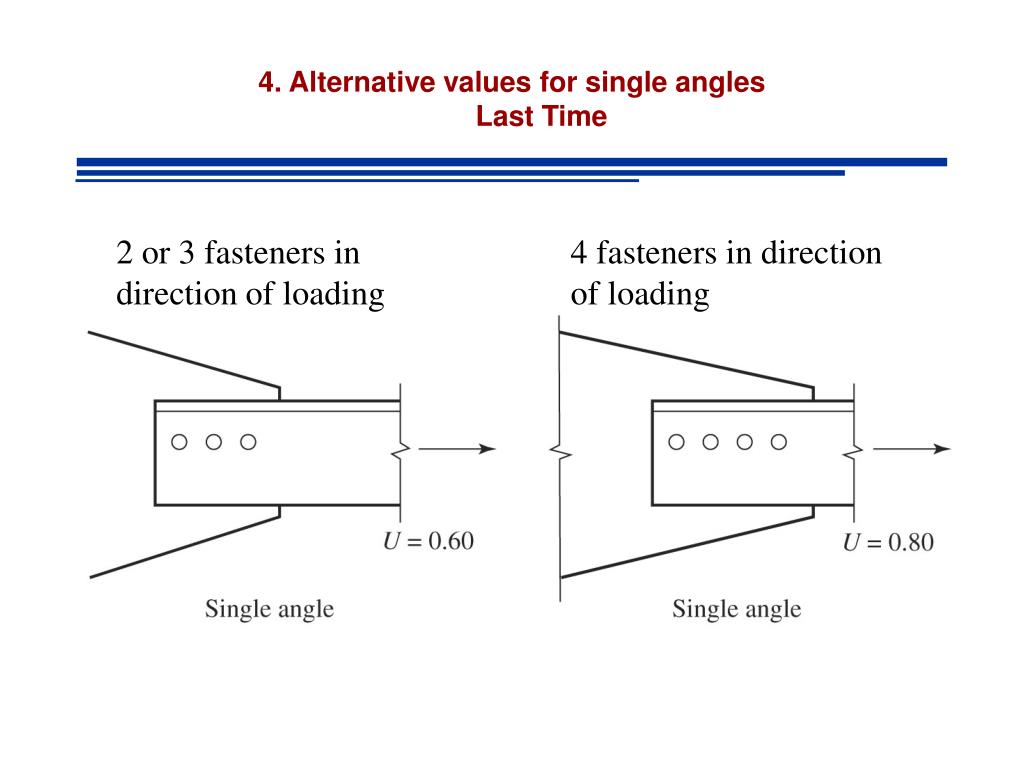 4. Alternative values for single angles
Last Time

2 or 3 fasteners in direction of loading

$U = 0.60$

Single angle

4 fasteners in direction of loading

$U = 0.80$

Single angle